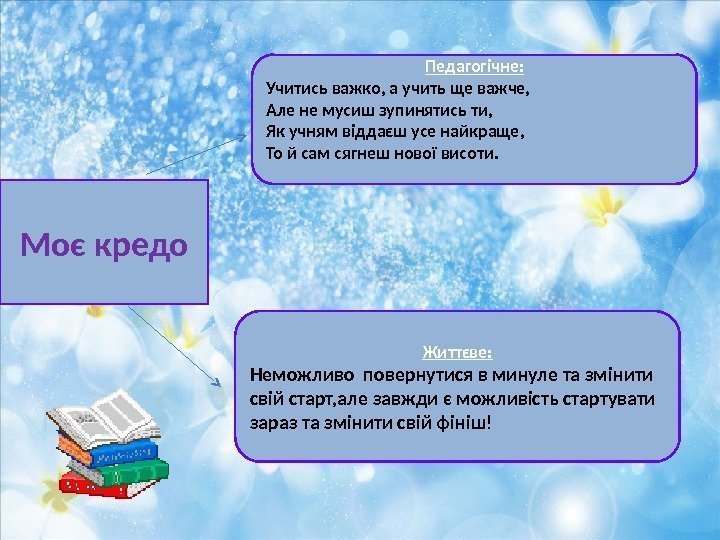 Моє кредо

Педагогічне:
Учитись важко, а учить ще важче,
Але не мусиш зупинятись ти,
Як учням віддаєш усе найкраще,
То й сам сягнеш нової висоти.

Життєве:
Неможливо повернутися в минуле та змінити свій старт,але завжди є можливість стартувати зараз та змінити свій фініш!